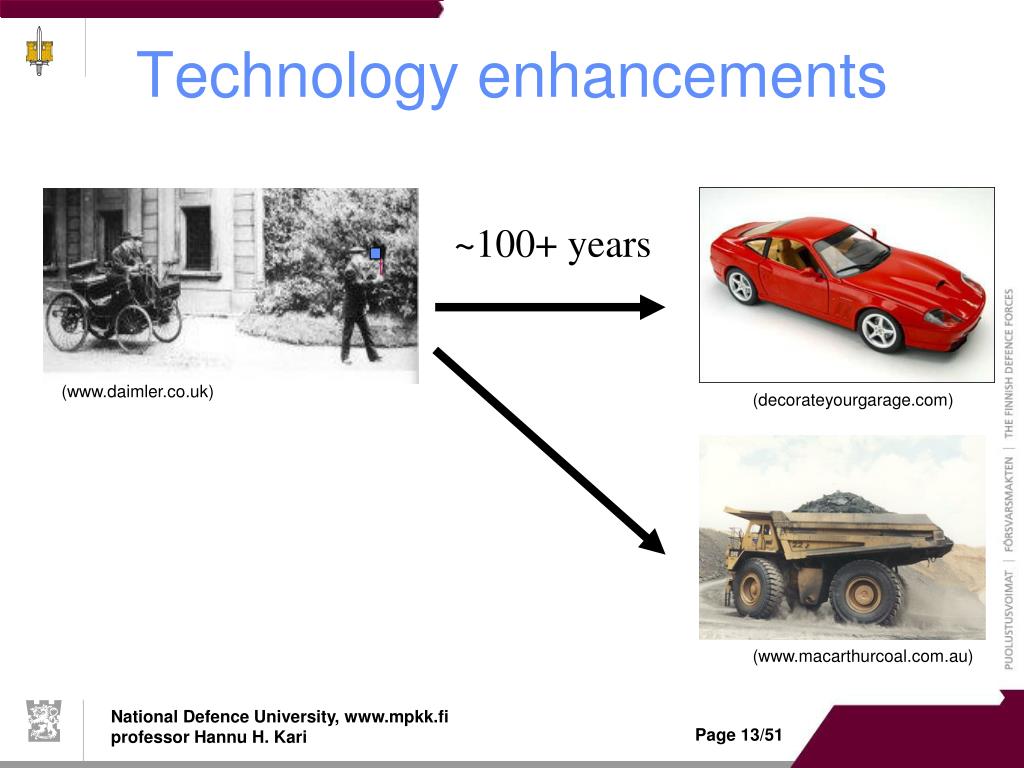 Technology enhancements

~100+ years

(www.daimler.co.uk)

(decorateyourgarage.com)

(www.macarthurcoal.com.au)

PUOLUSTUSVOIMAT | FÖRSVARSMAKTEN | THE FINNISH DEFENCE FORCES

National Defence University, www.mpkk.fi
professor Hannu H. Kari

Page 13/51